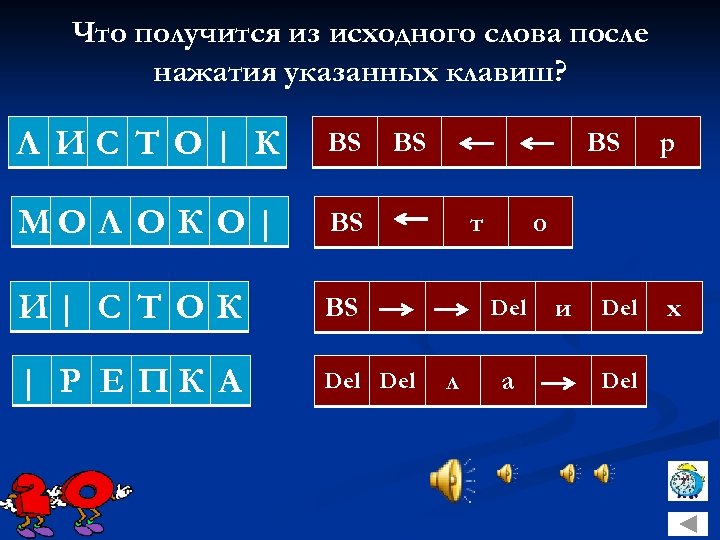 Что получится из исходного слова после нажатия указанных клавиш?

| Л | И | С | Т | О | \| | К |
|---|---|---|---|---|---|---|

| BS | BS | ← | ← | BS | р |
|---|---|---|---|---|---|

| М | О | Л | О | К | О | \| |
|---|---|---|---|---|---|---|

| BS | ← | т | о |
|---|---|---|---|

| И | \| | С | Т | О | К |
|---|---|---|---|---|---|

| BS | → | → | Del | и | Del | х |
|---|---|---|---|---|---|---|

| \| | Р | Е | П | К | А |
|---|---|---|---|---|---|

| Del | Del | л | а | → | Del |
|---|---|---|---|---|---|

20